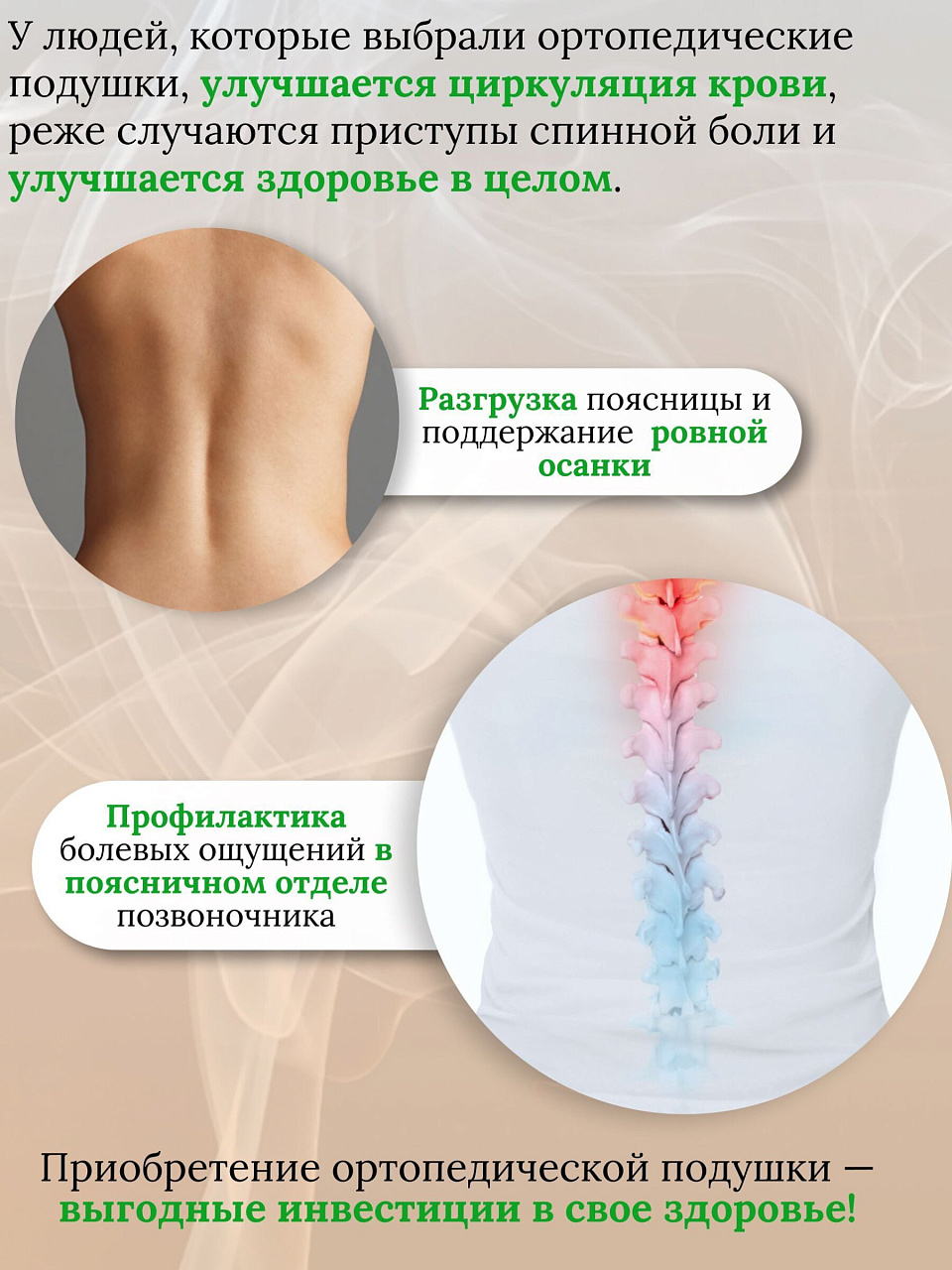 У людей, которые выбрали ортопедические подушки, улучшается циркуляция крови, реже случаются приступы спинной боли и улучшается здоровье в целом.

Разгрузка поясницы и поддержание ровной осанки

Профилактика болевых ощущений в поясничном отделе позвоночника

Приобретение ортопедической подушки — выгодные инвестиции в свое здоровье!